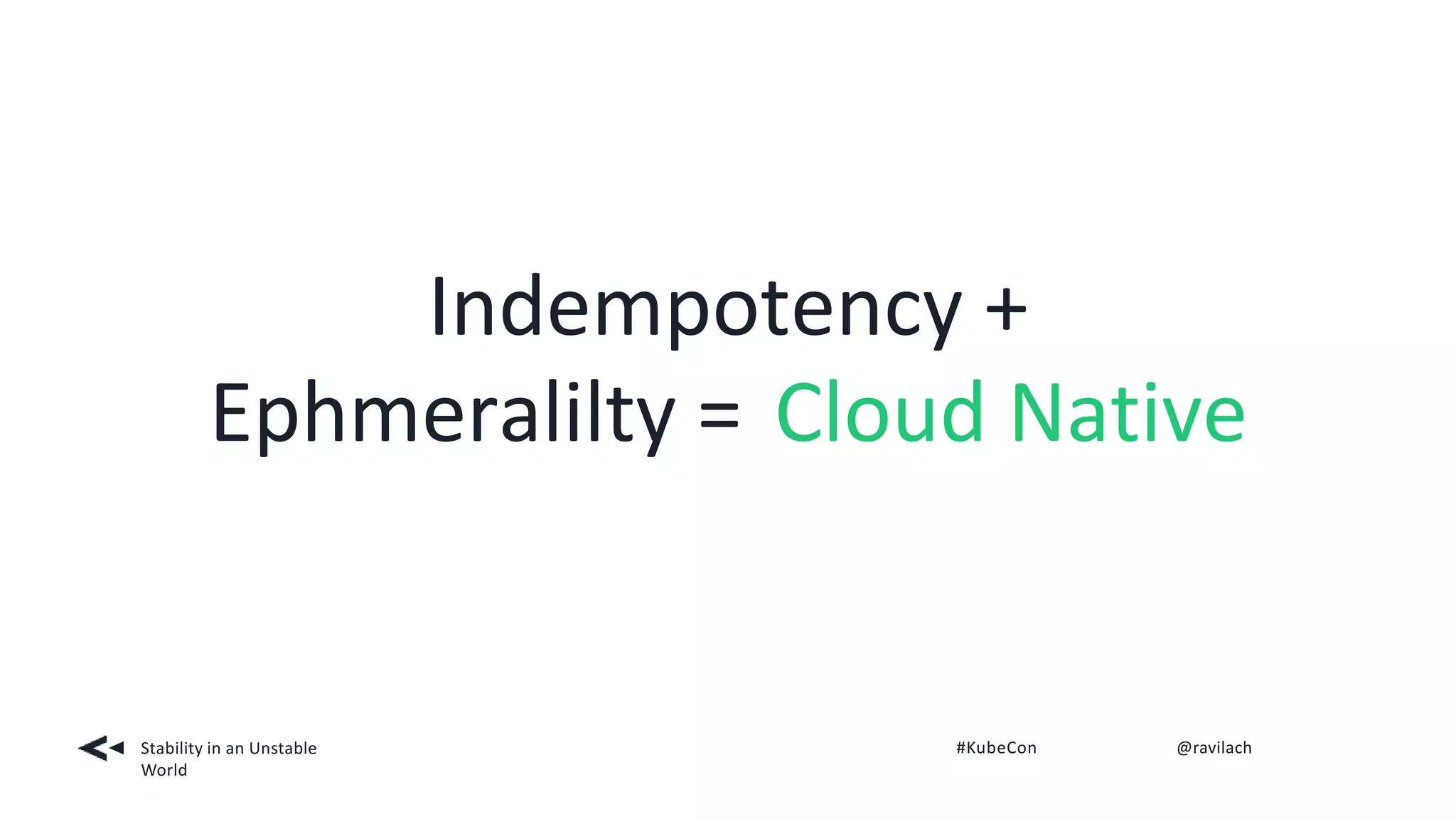 Indempotency +
Ephmeralilty = Cloud Native

Stability in an Unstable World

#KubeCon

@ravilach